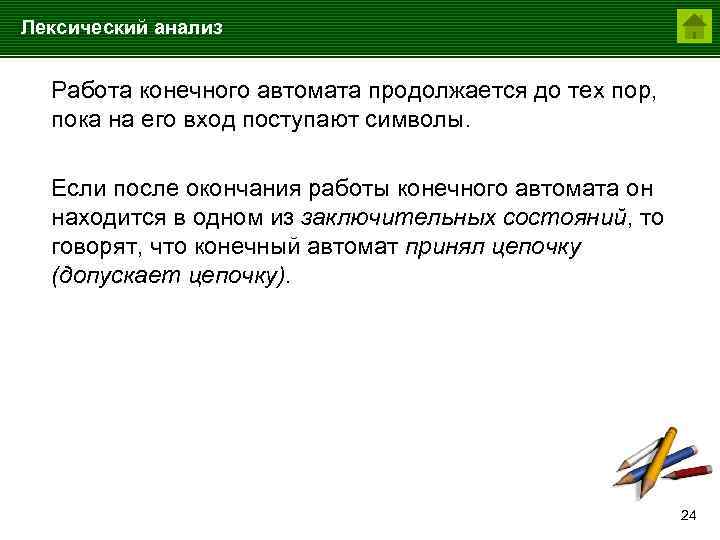 Лексический анализ

Работа конечного автомата продолжается до тех пор, пока на его вход поступают символы.

Если после окончания работы конечного автомата он находится в одном из заключительных состояний, то говорят, что конечный автомат принял цепочку (допускает цепочку).

24